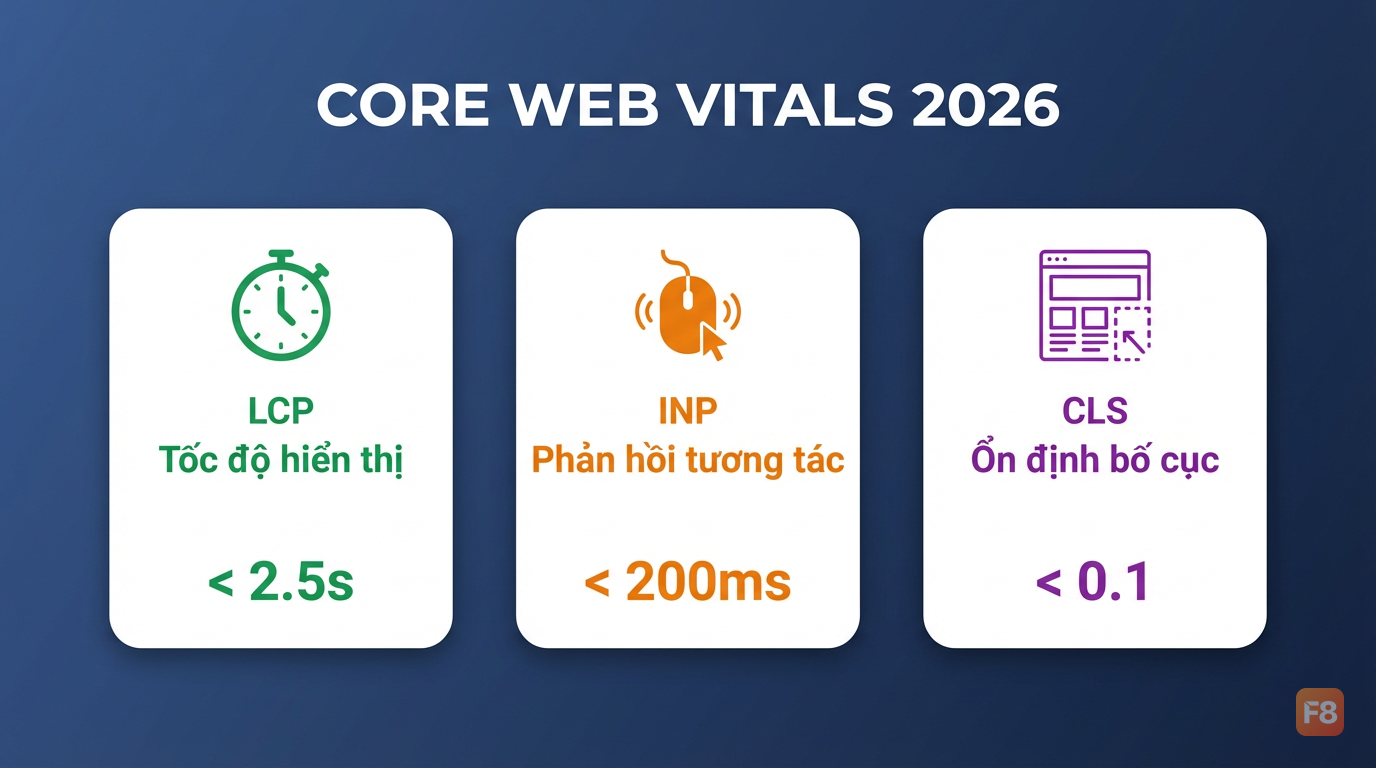 CORE WEB VITALS 2026

LCP
Tốc độ hiển thị

< 2.5s

INP
Phản hồi tương tác

< 200ms

CLS
Ổn định bố cục

< 0.1

F8